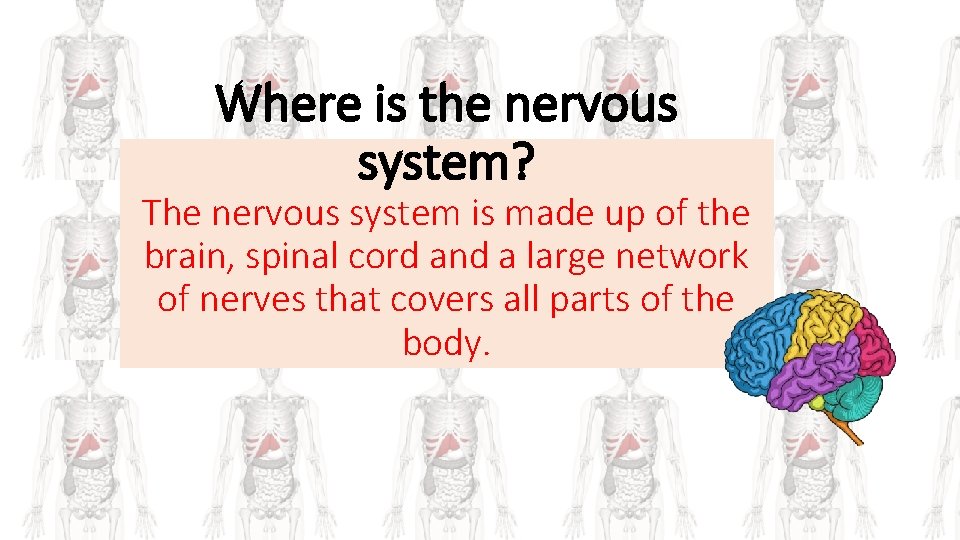 Where is the nervous system?

The nervous system is made up of the brain, spinal cord and a large network of nerves that covers all parts of the body.